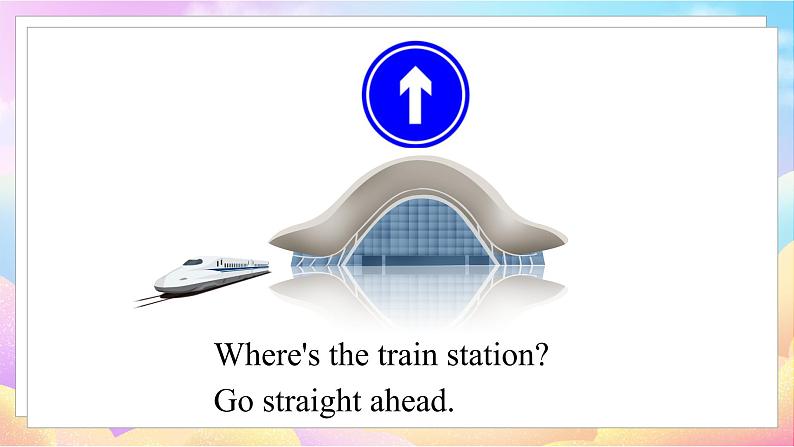 Where's the train station?
Go straight ahead.